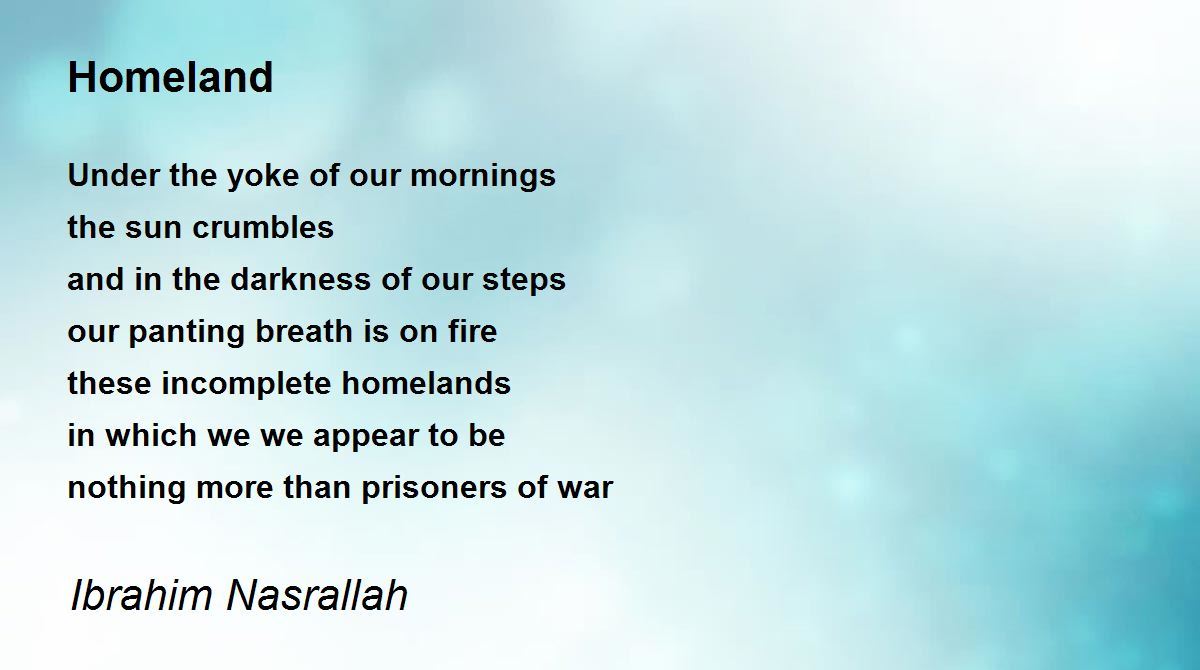 Homeland

Under the yoke of our mornings
the sun crumbles
and in the darkness of our steps
our panting breath is on fire
these incomplete homelands
in which we we appear to be
nothing more than prisoners of war

Ibrahim Nasrallah